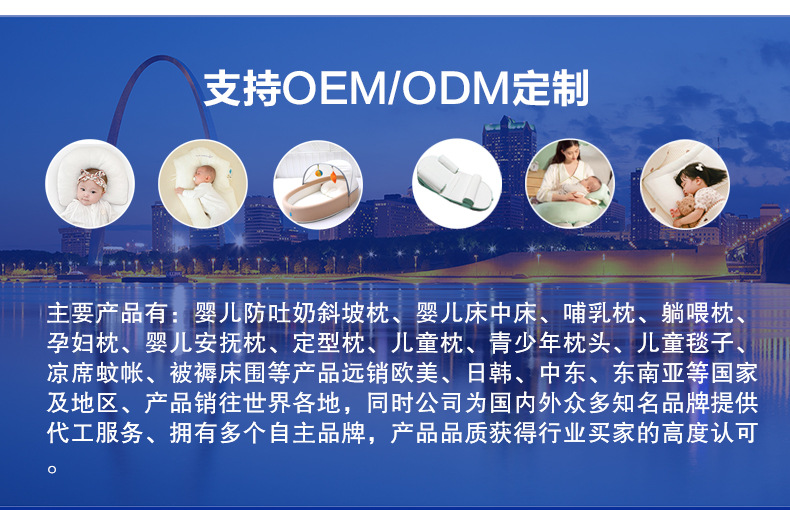 支持OEM/ODM定制

主要产品有：婴儿防吐奶斜坡枕、婴儿床中床、哺乳枕、躺喂枕、孕妇枕、婴儿安抚枕、定型枕、儿童枕、青少年枕头、儿童毯子、凉席蚊帐、被褥床围等产品远销欧美、日韩、中东、东南亚等国家及地区、产品销往世界各地，同时公司为国内外众多知名品牌提供代工服务、拥有多个自主品牌，产品品质获得行业买家的高度认可。